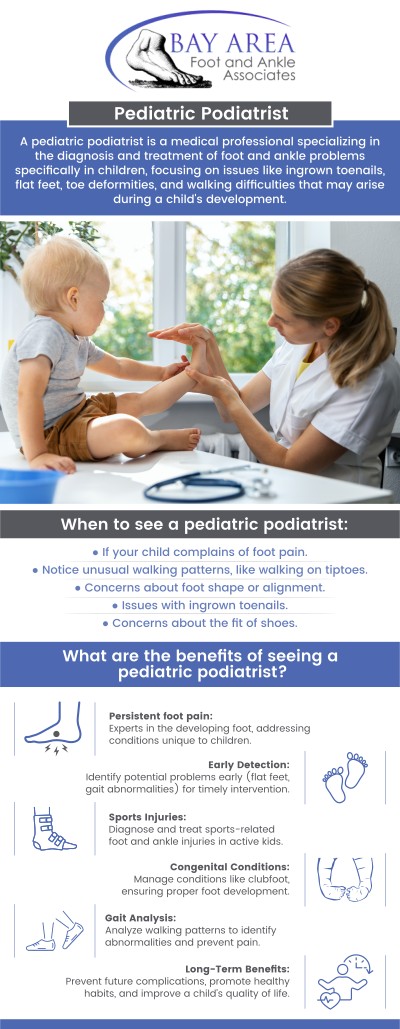 BAY AREA
Foot and Ankle
Associates

Pediatric Podiatrist

A pediatric podiatrist is a medical professional specializing in the diagnosis and treatment of foot and ankle problems specifically in children, focusing on issues like ingrown toenails, flat feet, toe deformities, and walking difficulties that may arise during a child's development.

When to see a pediatric podiatrist:

• If your child complains of foot pain.
• Notice unusual walking patterns, like walking on tiptoes.
• Concerns about foot shape or alignment.
• Issues with ingrown toenails.
• Concerns about the fit of shoes.

What are the benefits of seeing a pediatric podiatrist?

Persistent foot pain:
Experts in the developing foot, addressing conditions unique to children.

Early Detection:
Identify potential problems early (flat feet, gait abnormalities) for timely intervention.

Sports Injuries:
Diagnose and treat sports-related foot and ankle injuries in active kids.

Congenital Conditions:
Manage conditions like clubfoot, ensuring proper foot development.

Gait Analysis:
Analyze walking patterns to identify abnormalities and prevent pain.

Long-Term Benefits:
Prevent future complications, promote healthy habits, and improve a child's quality of life.